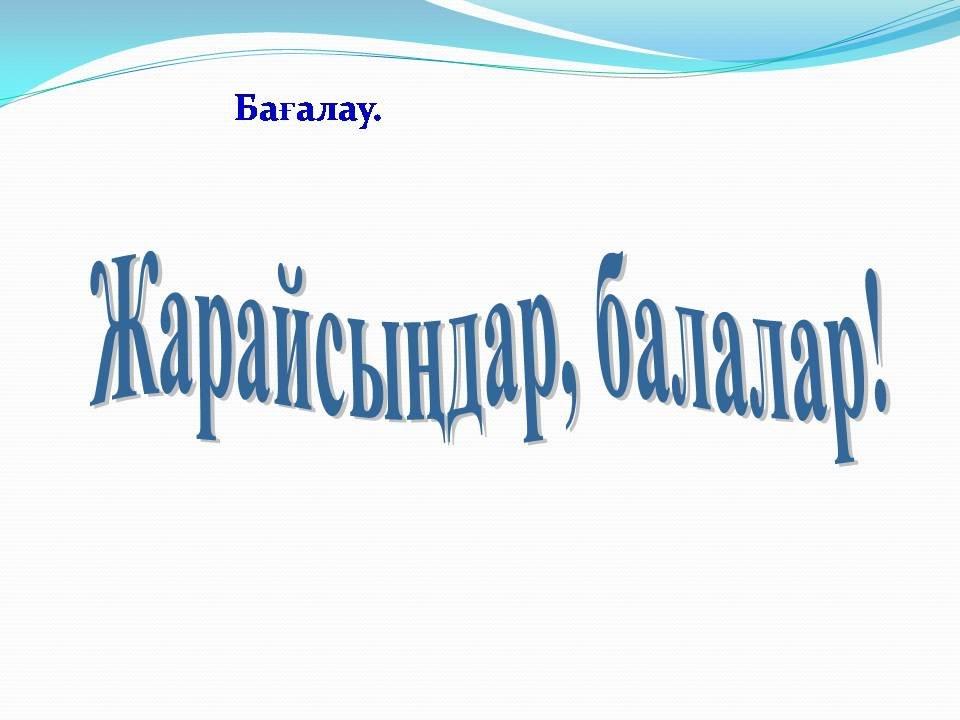 Бағалау.

Жарайсыңдар, балалар!